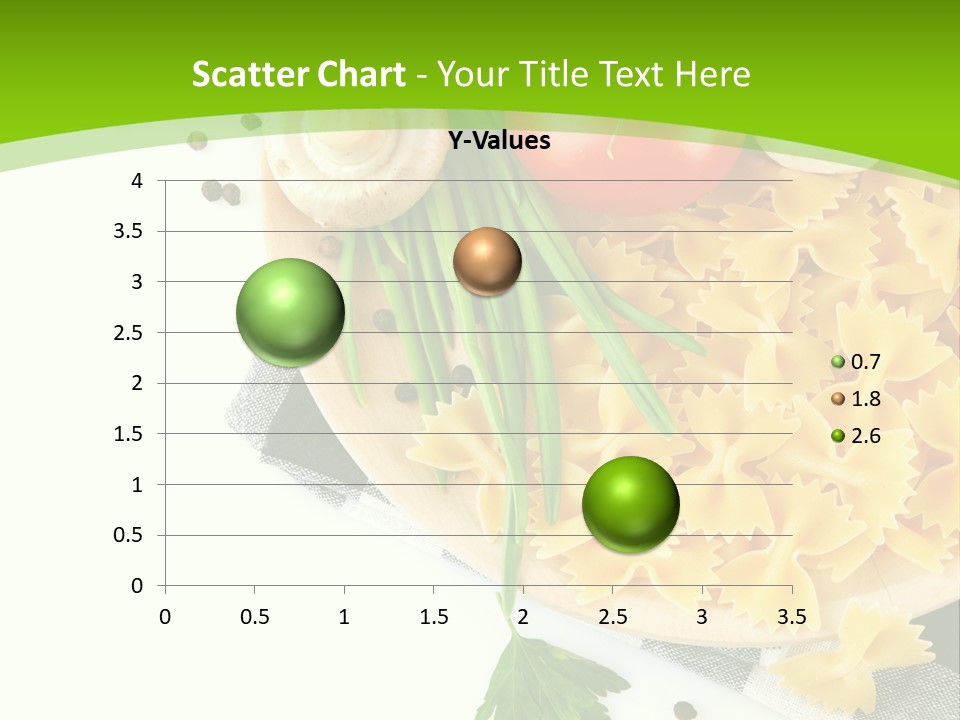 Scatter Chart - Your Title Text Here

Y-Values

4
3.5
3
2.5
2
1.5
1
0.5
0

0 0.5 1 1.5 2 2.5 3 3.5

0.7
1.8
2.6